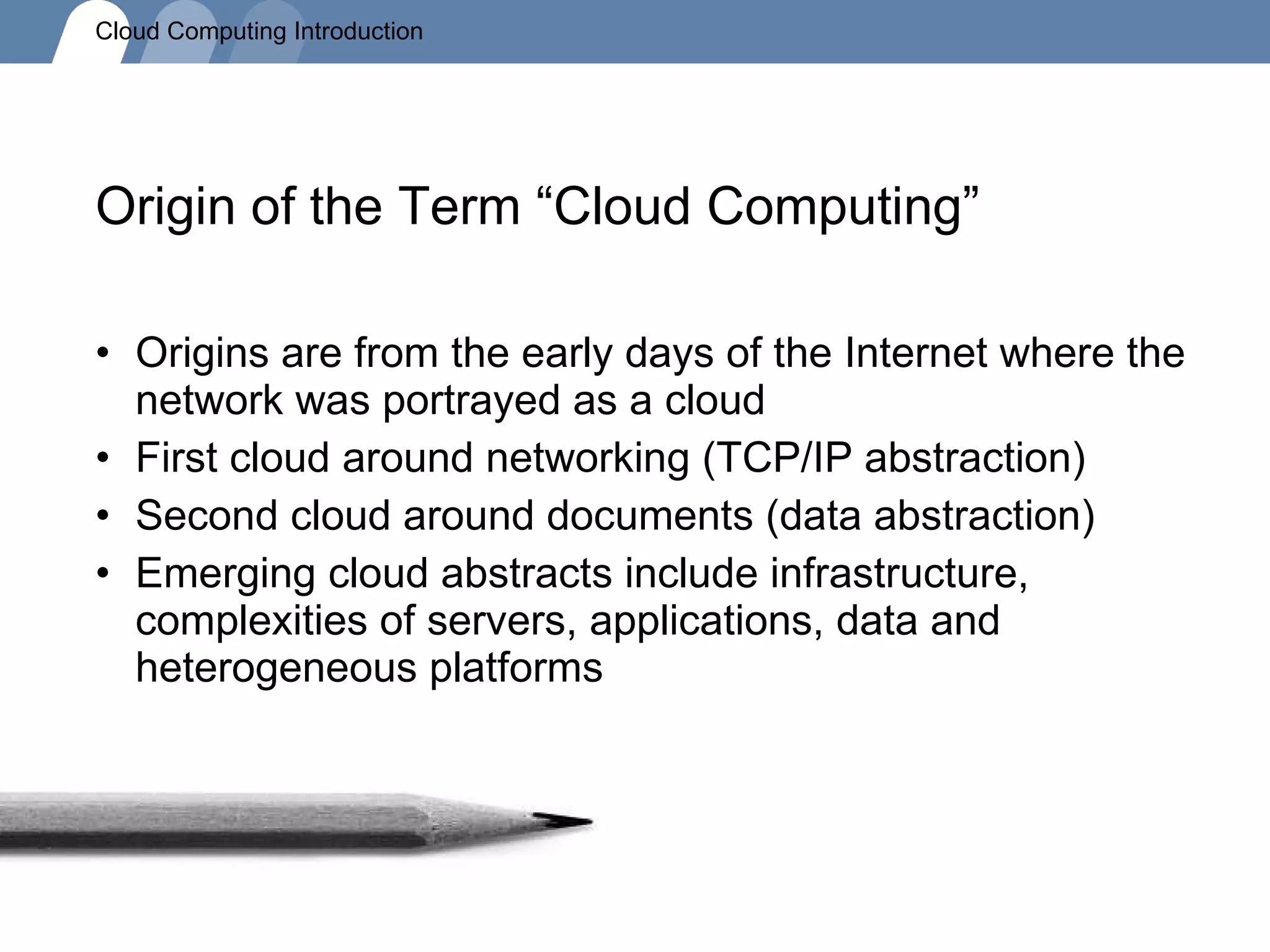 Cloud Computing Introduction

Origin of the Term “Cloud Computing”

• Origins are from the early days of the Internet where the network was portrayed as a cloud
• First cloud around networking (TCP/IP abstraction)
• Second cloud around documents (data abstraction)
• Emerging cloud abstracts include infrastructure, complexities of servers, applications, data and heterogeneous platforms